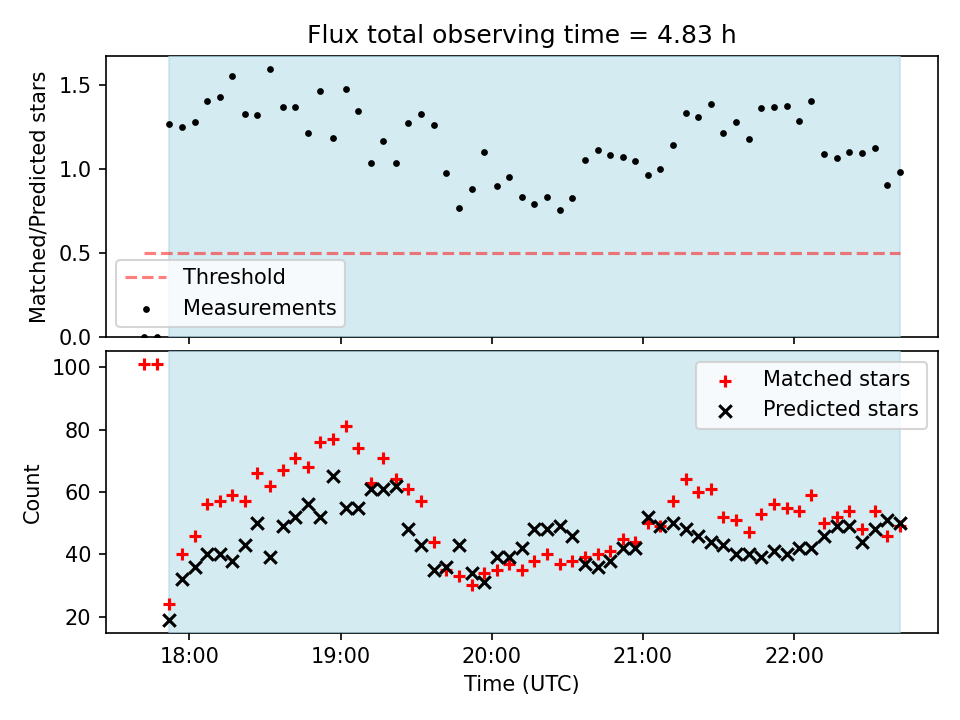 Flux total observing time = 4.83 h

Matched/Predicted stars

1.5
1.0
0.5
0.0

Threshold
Measurements

Count

100
80
60
40
20

Matched stars
Predicted stars

18:00
19:00
20:00
21:00
22:00

Time (UTC)